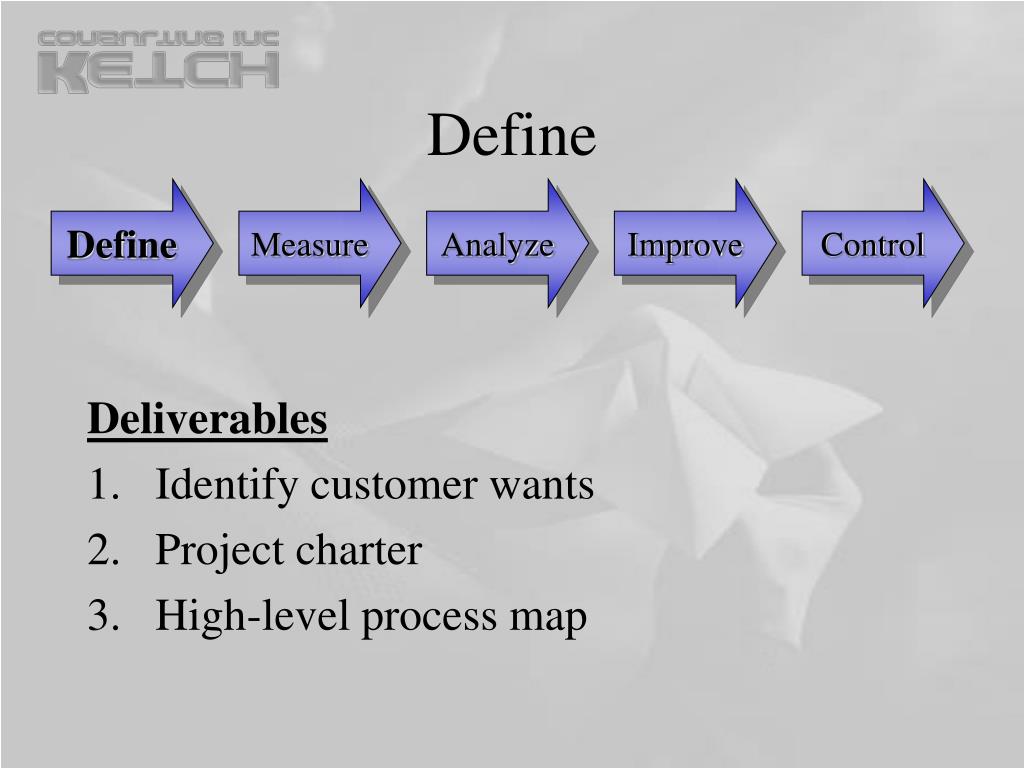 CONSULTING INC
KETCH

Define

Define

Measure

Analyze

Improve

Control

Deliverables

1. Identify customer wants
2. Project charter
3. High-level process map